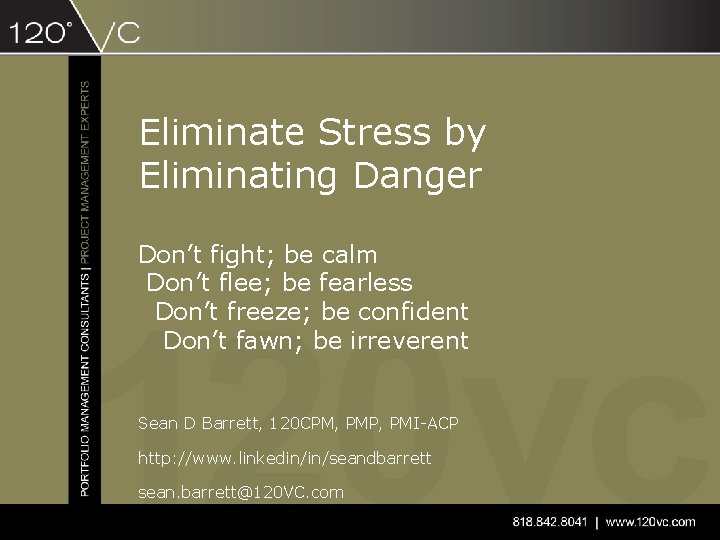 120° VC

PORTFOLIO MANAGEMENT CONSULTANTS | PROJECT MANAGEMENT EXPERTS

Eliminate Stress by Eliminating Danger

Don't fight; be calm
Don't flee; be fearless
Don't freeze; be confident
Don't fawn; be irreverent

Sean D Barrett, 120CPM, PMP, PMI-ACP

http://www.linkedin/in/seandbarrett

sean.barrett@120VC.com

120VC

818.842.8041 | www.120vc.com